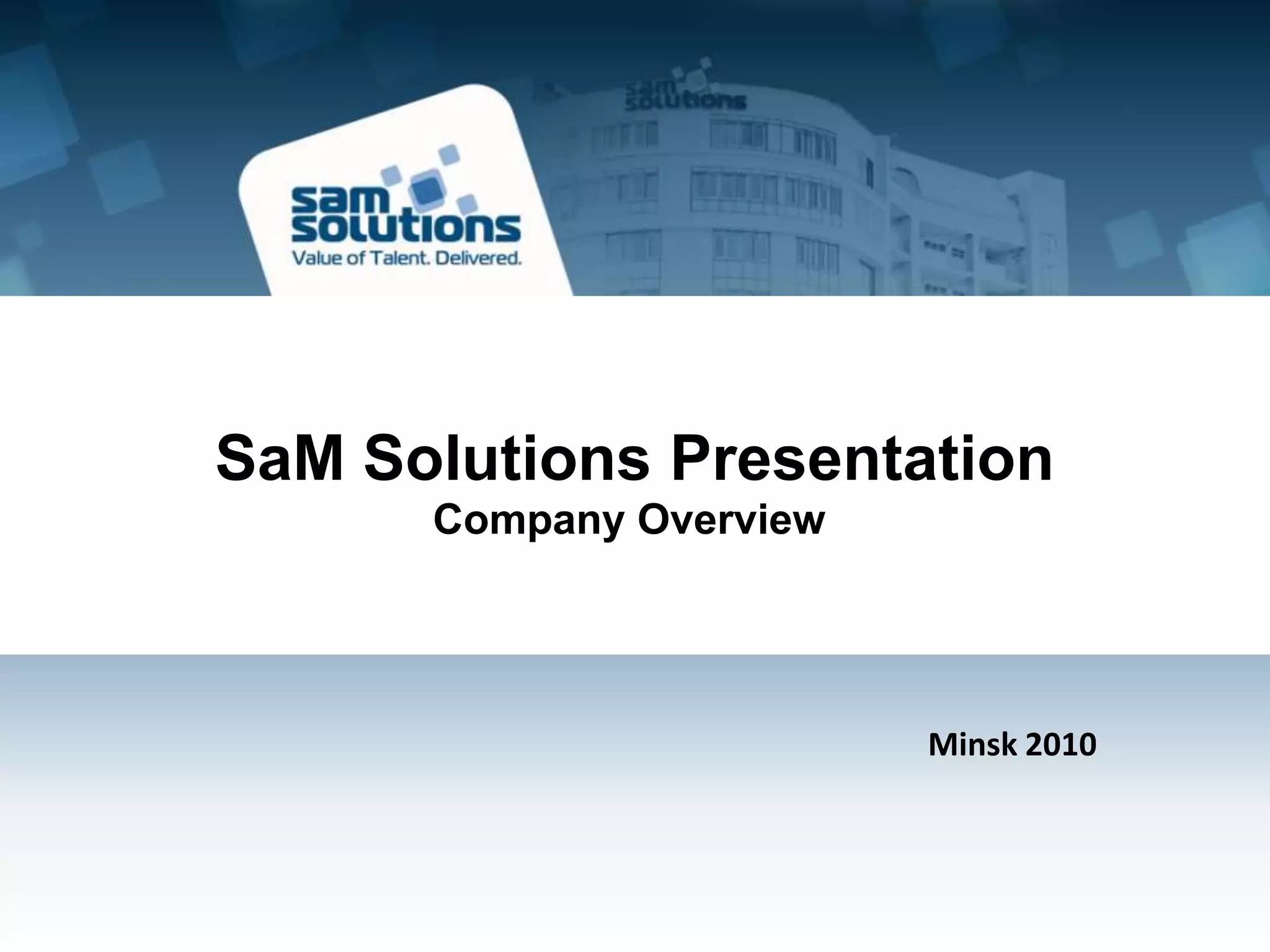 sam solutions

sam solutions
Value of Talent. Delivered.

SaM Solutions Presentation
Company Overview

Minsk 2010